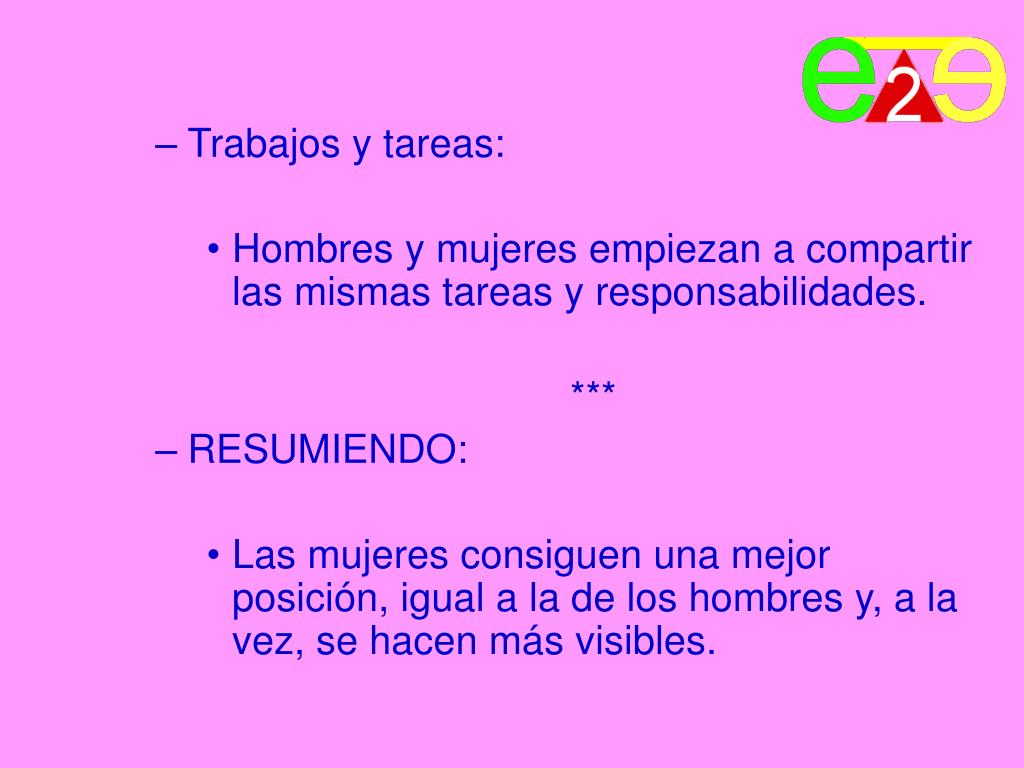 e2e

– Trabajos y tareas:

• Hombres y mujeres empiezan a compartir las mismas tareas y responsabilidades.

***

– RESUMIENDO:

• Las mujeres consiguen una mejor posición, igual a la de los hombres y, a la vez, se hacen más visibles.